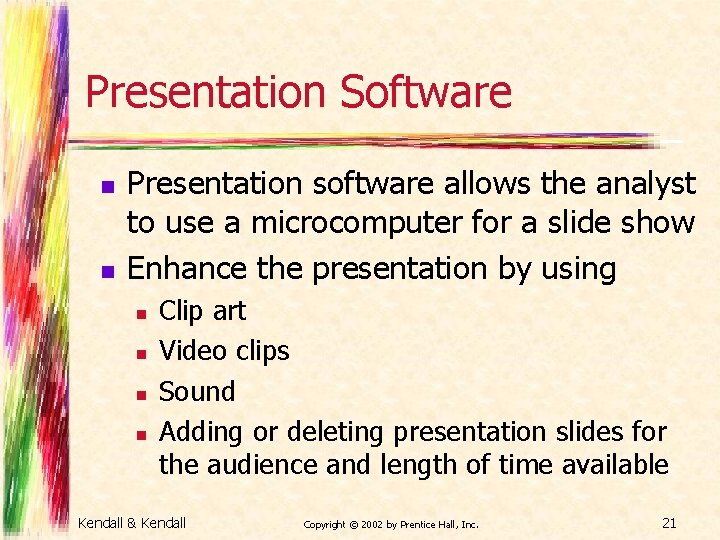 Presentation Software

- Presentation software allows the analyst to use a microcomputer for a slide show
- Enhance the presentation by using
  - Clip art
  - Video clips
  - Sound
  - Adding or deleting presentation slides for the audience and length of time available

Kendall & Kendall
Copyright © 2002 by Prentice Hall, Inc.
21